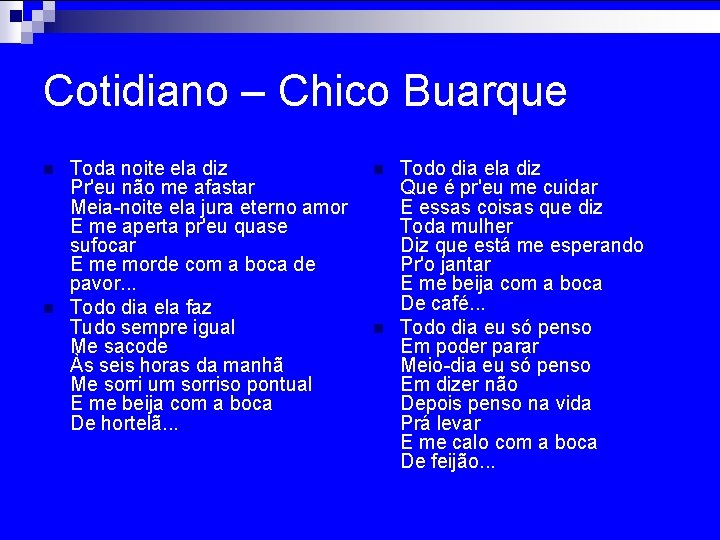 Cotidiano – Chico Buarque

Toda noite ela diz
Pr'eu não me afastar
Meia-noite ela jura eterno amor
E me aperta pr'eu quase sufocar
E me morde com a boca de pavor...

Todo dia ela faz
Tudo sempre igual
Me sacode
Às seis horas da manhã
Me sorri um sorriso pontual
E me beija com a boca
De hortelã...

Todo dia ela diz
Que é pr'eu me cuidar
E essas coisas que diz
Toda mulher
Diz que está me esperando
Pr'o jantar
E me beija com a boca
De café...

Todo dia eu só penso
Em poder parar
Meio-dia eu só penso
Em dizer não
Depois penso na vida
Prá levar
E me calo com a boca
De feijão...